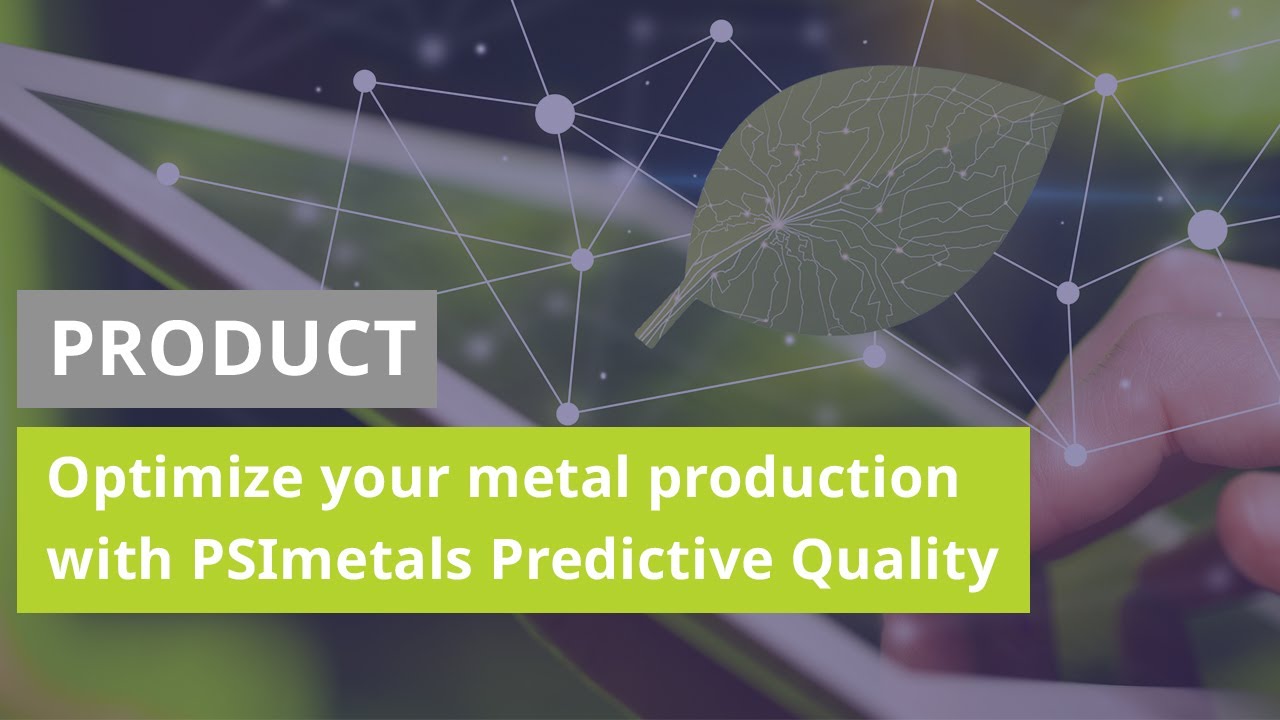 PRODUCT

Optimize your metal production with PSImetals Predictive Quality